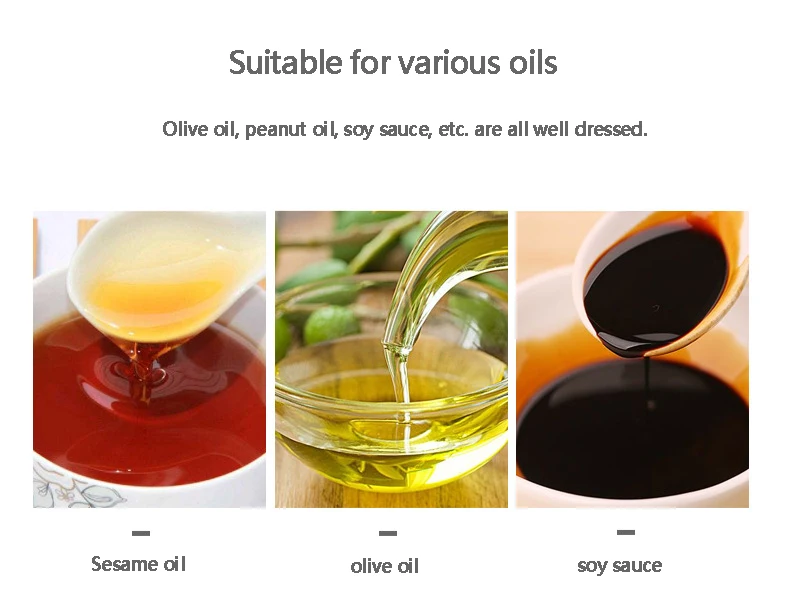 Suitable for various oils

Olive oil, peanut oil, soy sauce, etc. are all well dressed.

Sesame oil

olive oil

soy sauce